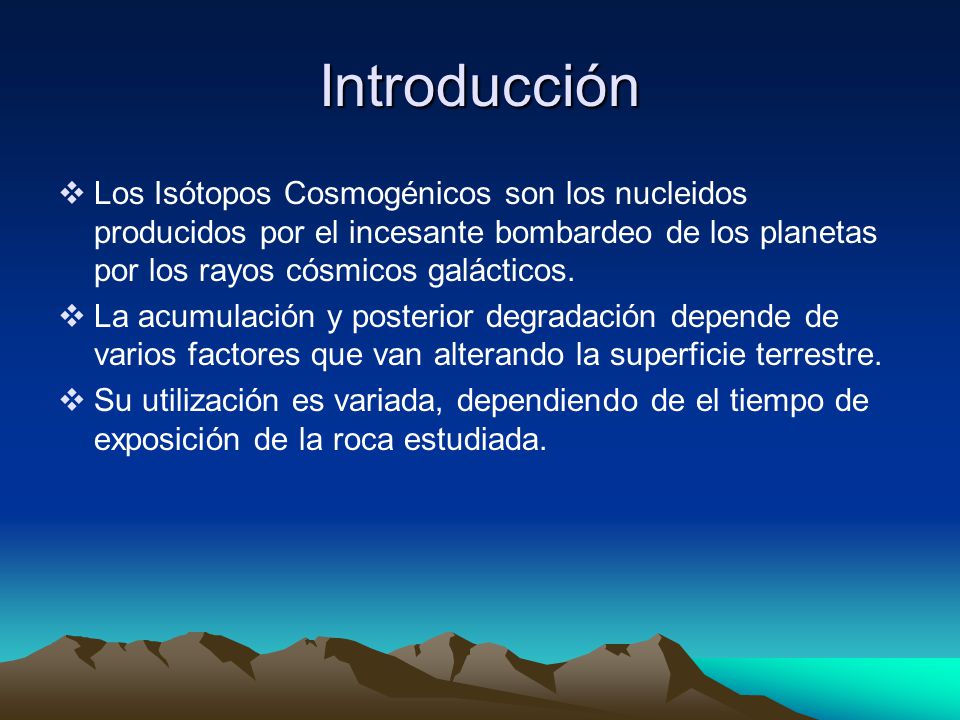 Introducción

❖ Los Isótopos Cosmogénicos son los nucleidos producidos por el incesante bombardeo de los planetas por los rayos cósmicos galácticos.

❖ La acumulación y posterior degradación depende de varios factores que van alterando la superficie terrestre.

❖ Su utilización es variada, dependiendo de el tiempo de exposición de la roca estudiada.